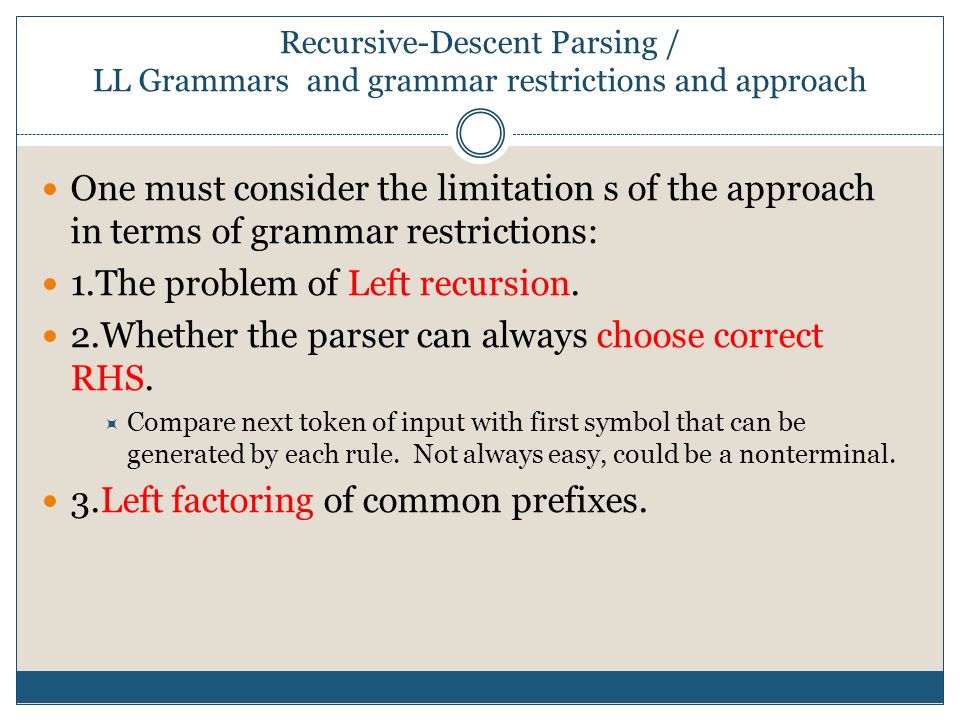 Recursive-Descent Parsing /
LL Grammars and grammar restrictions and approach

One must consider the limitation s of the approach in terms of grammar restrictions:

1.The problem of Left recursion.

2.Whether the parser can always choose correct RHS.

Compare next token of input with first symbol that can be generated by each rule. Not always easy, could be a nonterminal.

3.Left factoring of common prefixes.